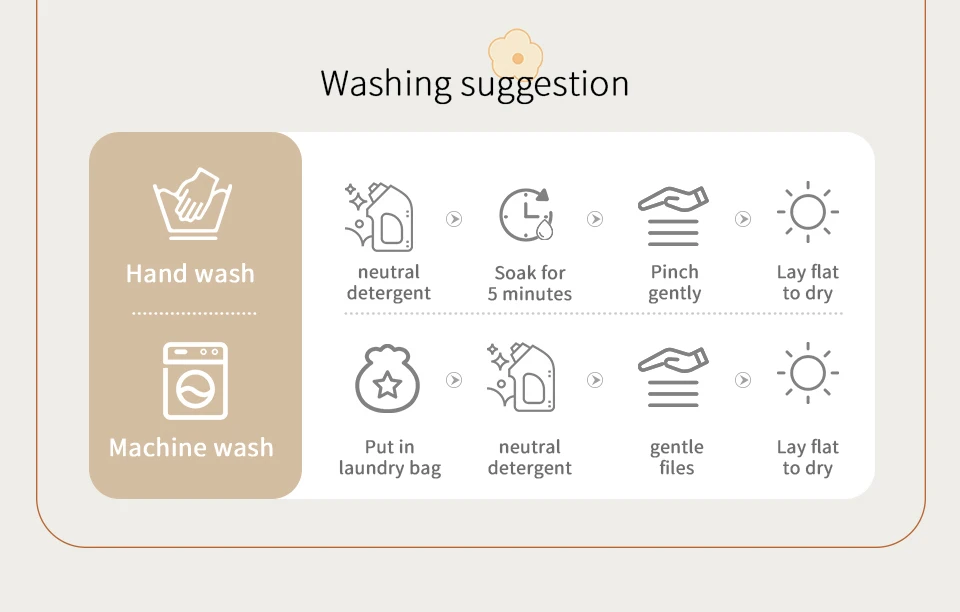 Washing suggestion

Hand wash

neutral detergent

Soak for 5 minutes

Pinch gently

Lay flat to dry

Machine wash

Put in laundry bag

neutral detergent

gentle files

Lay flat to dry